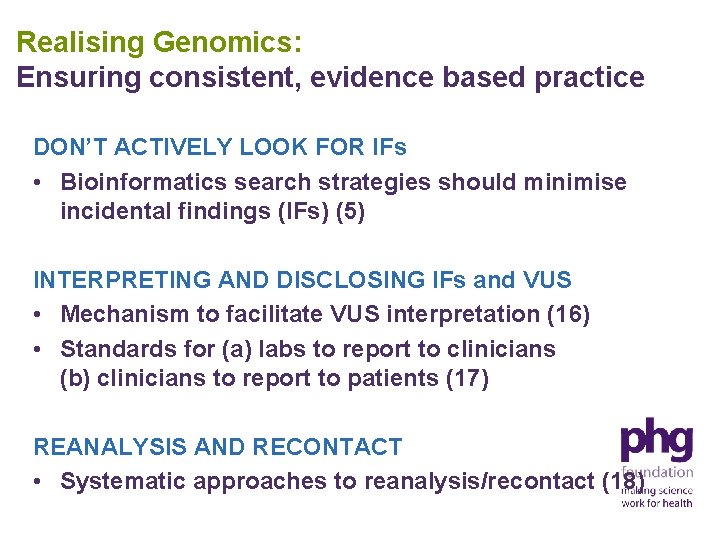 Realising Genomics:
Ensuring consistent, evidence based practice

DON'T ACTIVELY LOOK FOR IFs
• Bioinformatics search strategies should minimise incidental findings (IFs) (5)

INTERPRETING AND DISCLOSING IFs and VUS
• Mechanism to facilitate VUS interpretation (16)
• Standards for (a) labs to report to clinicians (b) clinicians to report to patients (17)

REANALYSIS AND RECONTACT
• Systematic approaches to reanalysis/recontact (18)

phg foundation
making science work for health